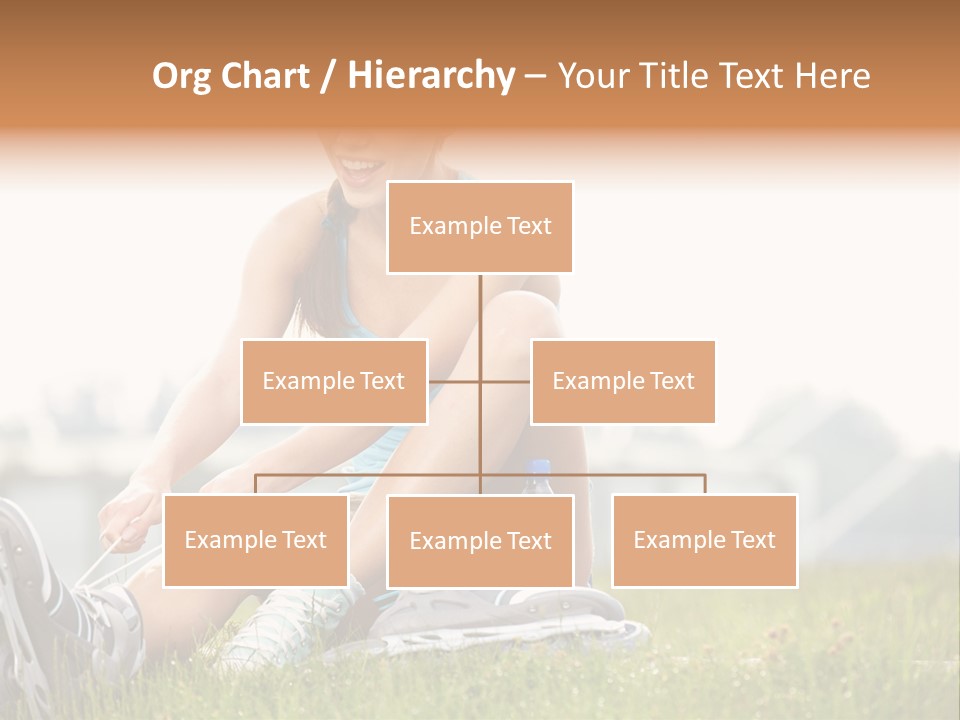 Org Chart / Hierarchy – Your Title Text Here

Example Text

Example Text

Example Text

Example Text

Example Text

Example Text